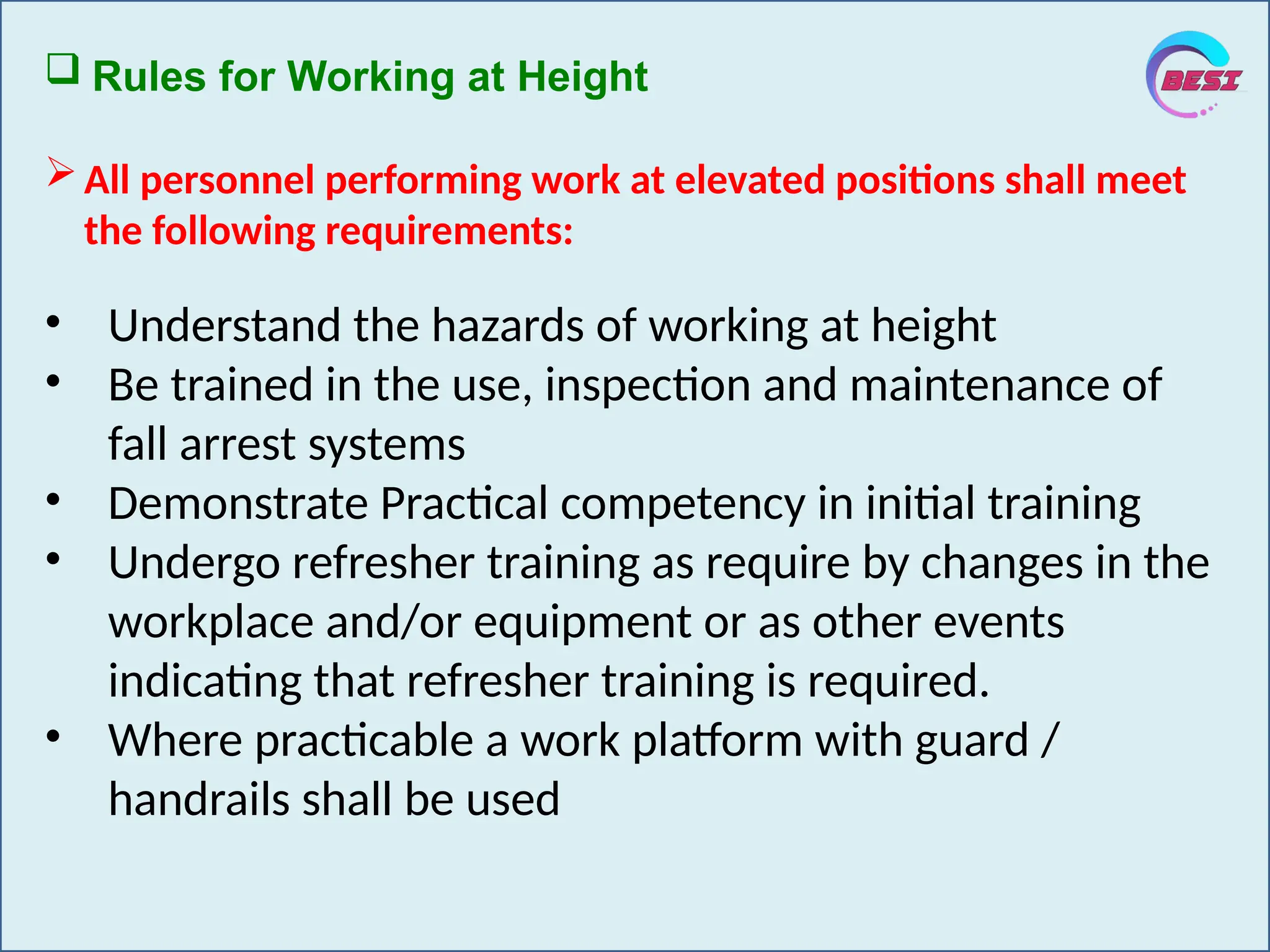 ❑ Rules for Working at Height

BESI

➢ All personnel performing work at elevated positions shall meet the following requirements:

• Understand the hazards of working at height
• Be trained in the use, inspection and maintenance of fall arrest systems
• Demonstrate Practical competency in initial training
• Undergo refresher training as require by changes in the workplace and/or equipment or as other events indicating that refresher training is required.
• Where practicable a work platform with guard / handrails shall be used